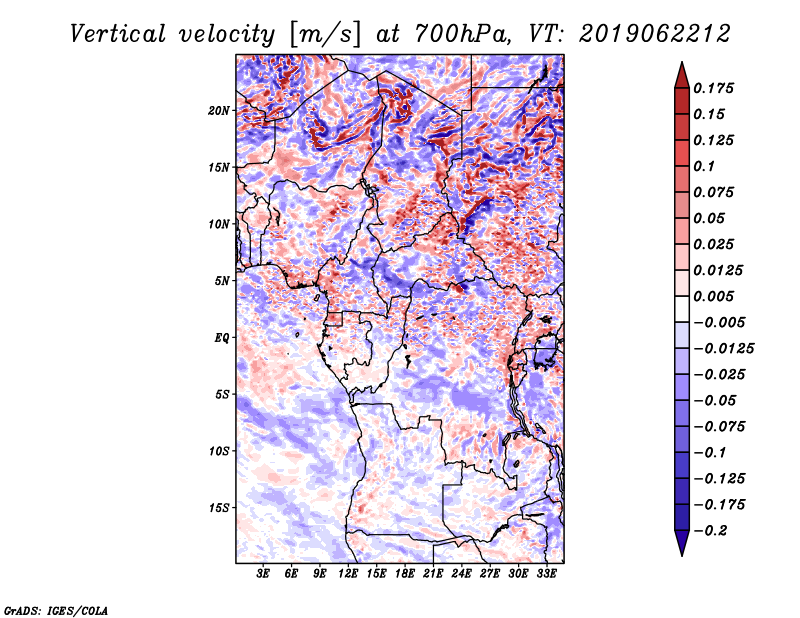 Vertical velocity [m/s] at 700hPa, VT: 2019062212

20N
15N
10N
5N
EQ
5S
10S
15S

3E 6E 9E 12E 15E 18E 21E 24E 27E 30E 33E

0.175
0.15
0.125
0.1
0.075
0.05
0.025
0.0125
0.005
−0.005
−0.0125
−0.025
−0.05
−0.075
−0.1
−0.125
−0.175
−0.2

GrADS: IGES/COLA